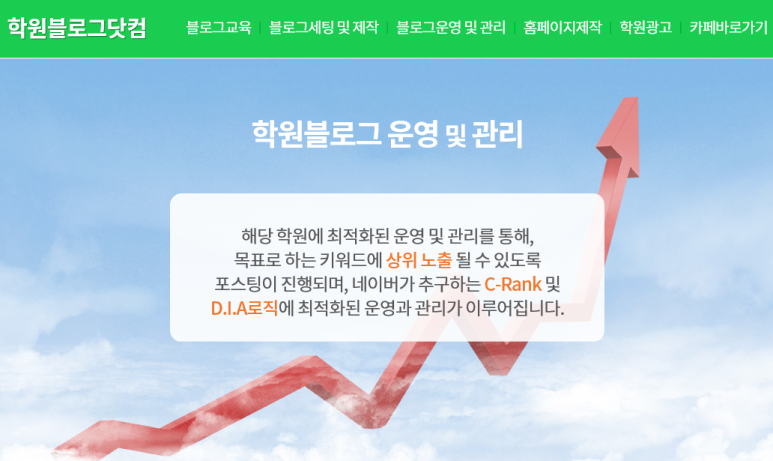 학원블로그닷컴

블로그교육 | 블로그세팅 및 제작 | 블로그운영 및 관리 | 홈페이지제작 | 학원광고 | 카페바로가기

학원블로그 운영 및 관리

해당 학원에 최적화된 운영 및 관리를 통해, 목표로 하는 키워드에 상위 노출 될 수 있도록 포스팅이 진행되며, 네이버가 추구하는 C-Rank 및 D.I.A로직에 최적화된 운영과 관리가 이루어집니다.